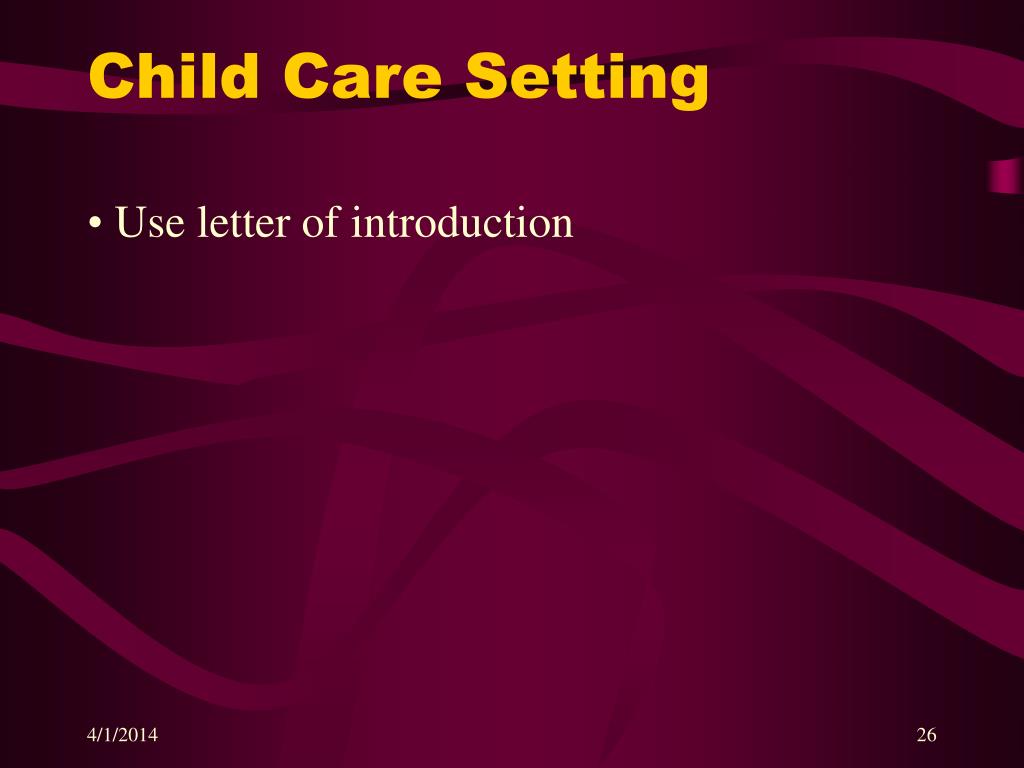 Child Care Setting

• Use letter of introduction

4/1/2014

26